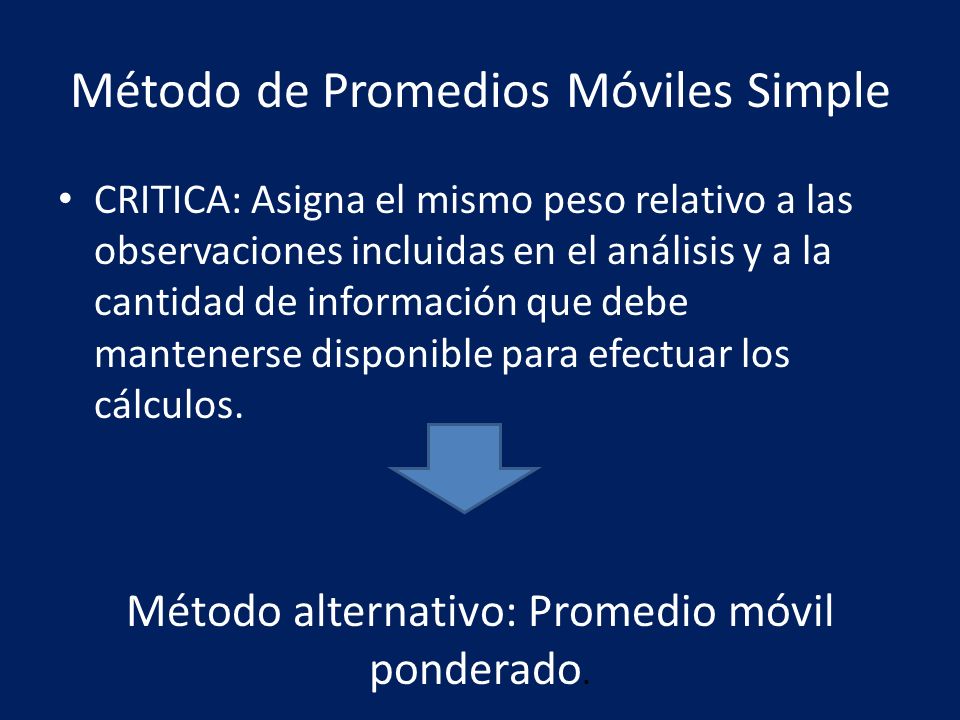 Método de Promedios Móviles Simple

• CRITICA: Asigna el mismo peso relativo a las observaciones incluidas en el análisis y a la cantidad de información que debe mantenerse disponible para efectuar los cálculos.

Método alternativo: Promedio móvil ponderado.